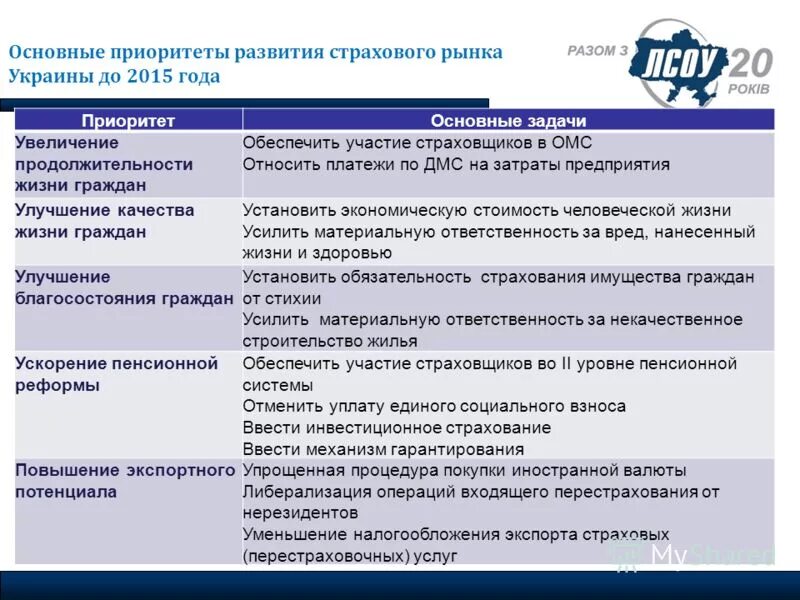 Основные приоритеты развития страхового рынка Украины до 2015 года

РАЗОМ З ЛСОУ 20 РОКІВ

| Приоритет | Основные задачи |
|---|---|
| Увеличение продолжительности жизни граждан | Обеспечить участие страховщиков в ОМС Относить платежи по ДМС на затраты предприятия |
| Улучшение качества жизни граждан | Установить экономическую стоимость человеческой жизни Усилить материальную ответственность за вред, нанесенный жизни и здоровью |
| Улучшение благосостояния граждан | Установить обязательность страхования имущества граждан от стихии Усилить материальную ответственность за некачественное строительство жилья |
| Ускорение пенсионной реформы | Обеспечить участие страховщиков во II уровне пенсионной системы Отменить уплату единого социального взноса Ввести инвестиционное страхование Ввести механизм гарантирования |
| Повышение экспортного потенциала | Упрощенная процедура покупки иностранной валюты Либерализация операций входящего перестрахования от нерезидентов Уменьшение налогообложения экспорта страховых (перестраховочных) услуг |

MyShared